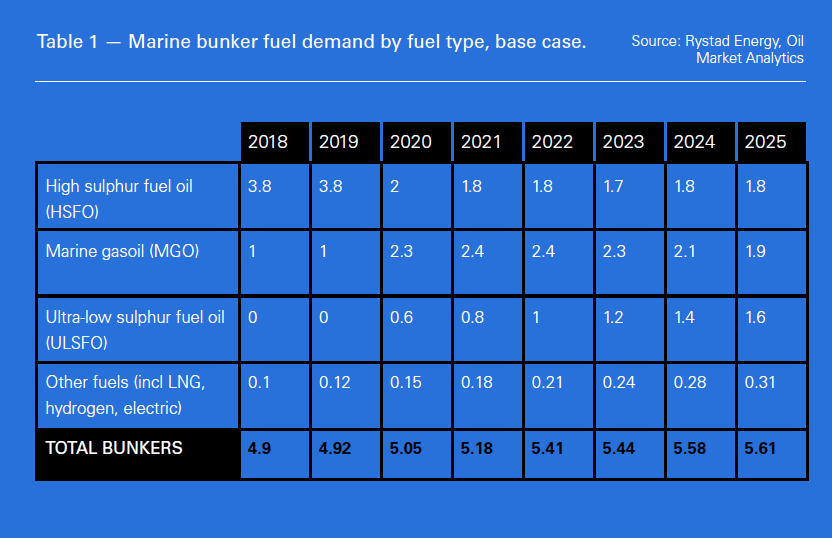 Table 1 — Marine bunker fuel demand by fuel type, base case.

Source: Rystad Energy, Oil Market Analytics

| | 2018 | 2019 | 2020 | 2021 | 2022 | 2023 | 2024 | 2025 |
|---|---|---|---|---|---|---|---|---|
| High sulphur fuel oil (HSFO) | 3.8 | 3.8 | 2 | 1.8 | 1.8 | 1.7 | 1.8 | 1.8 |
| Marine gasoil (MGO) | 1 | 1 | 2.3 | 2.4 | 2.4 | 2.3 | 2.1 | 1.9 |
| Ultra-low sulphur fuel oil (ULSFO) | 0 | 0 | 0.6 | 0.8 | 1 | 1.2 | 1.4 | 1.6 |
| Other fuels (incl LNG, hydrogen, electric) | 0.1 | 0.12 | 0.15 | 0.18 | 0.21 | 0.24 | 0.28 | 0.31 |
| TOTAL BUNKERS | 4.9 | 4.92 | 5.05 | 5.18 | 5.41 | 5.44 | 5.58 | 5.61 |